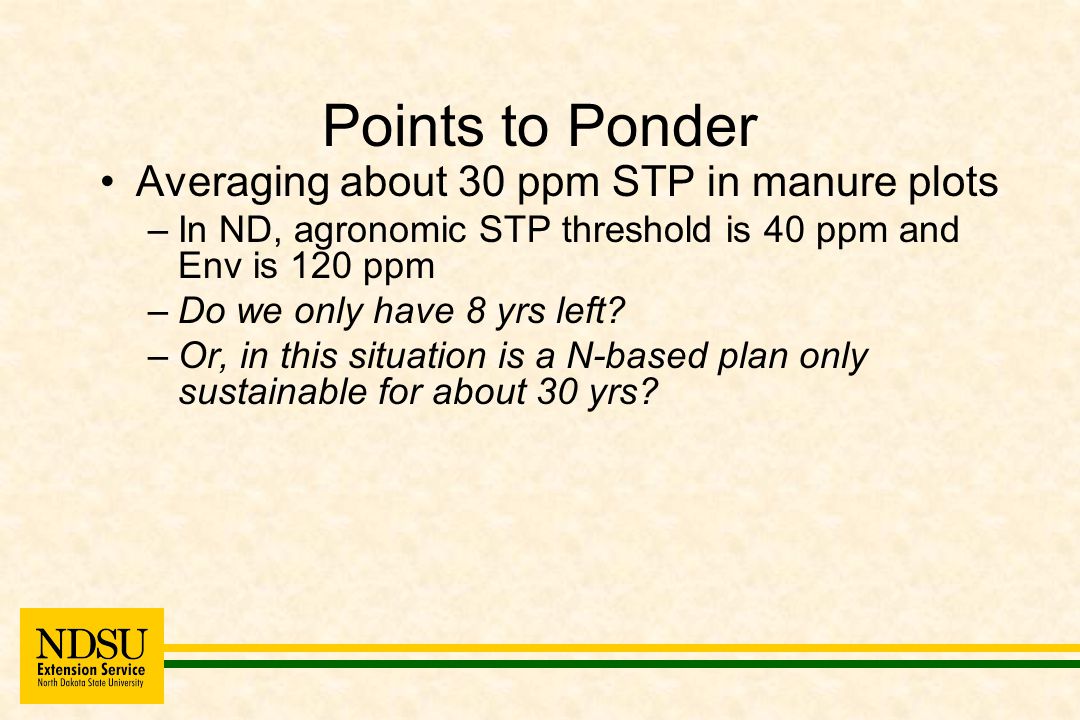 Points to Ponder

• Averaging about 30 ppm STP in manure plots

– In ND, agronomic STP threshold is 40 ppm and Env is 120 ppm

– Do we only have 8 yrs left?

– Or, in this situation is a N-based plan only sustainable for about 30 yrs?

NDSU
Extension Service
North Dakota State University